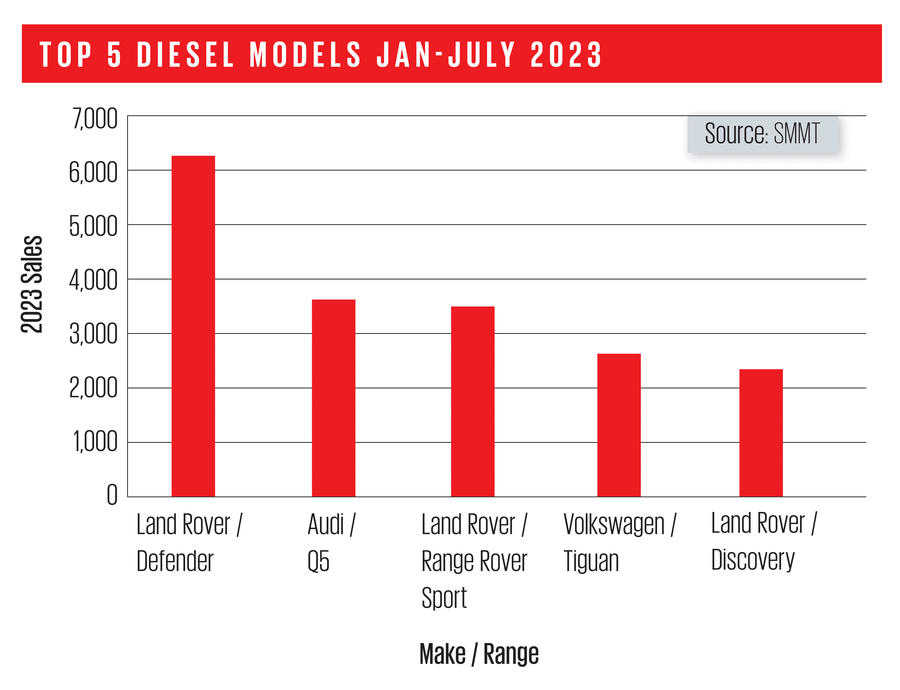 TOP 5 DIESEL MODELS JAN-JULY 2023

Source: SMMT

2023 Sales

7,000
6,000
5,000
4,000
3,000
2,000
1,000
0

Land Rover / Defender

Audi / Q5

Land Rover / Range Rover Sport

Volkswagen / Tiguan

Land Rover / Discovery

Make / Range